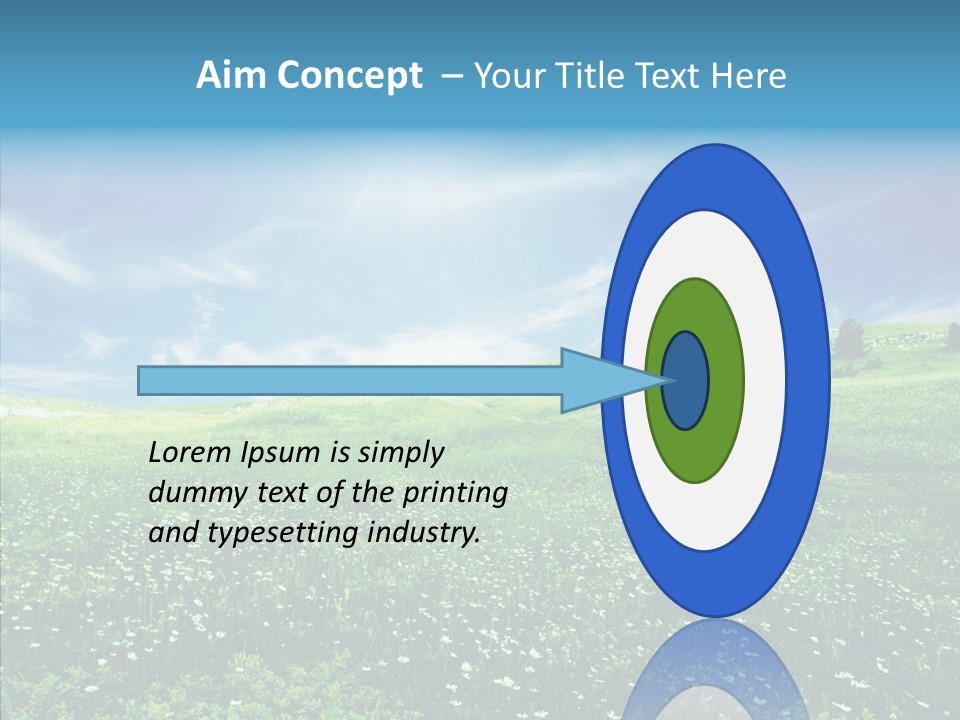 Aim Concept – Your Title Text Here

Lorem Ipsum is simply dummy text of the printing and typesetting industry.